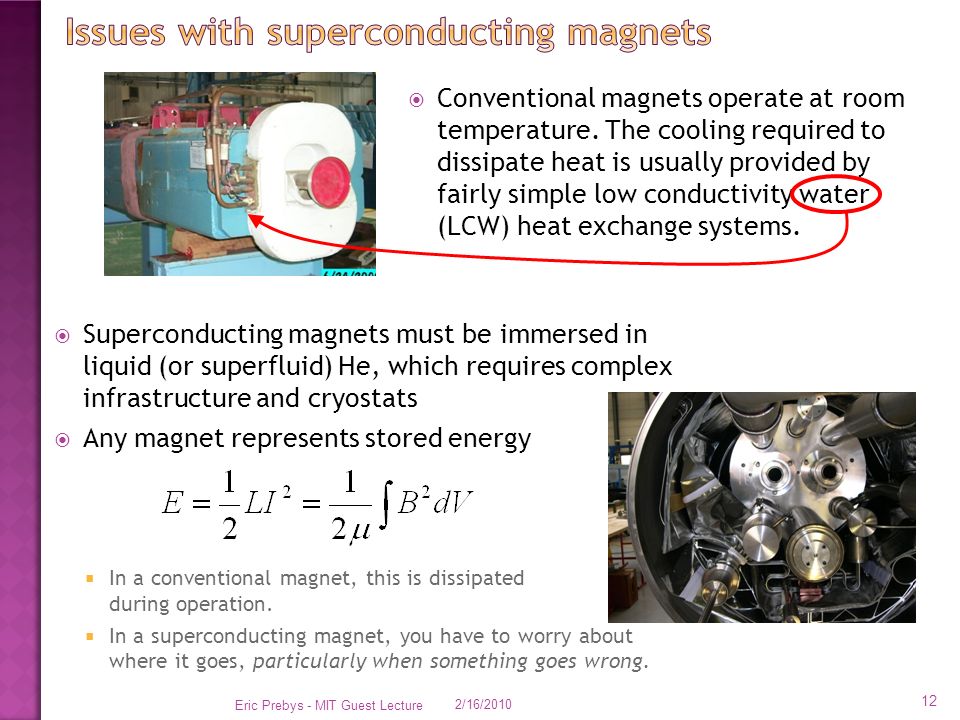 Issues with superconducting magnets

Conventional magnets operate at room temperature. The cooling required to dissipate heat is usually provided by fairly simple low conductivity water (LCW) heat exchange systems.

Superconducting magnets must be immersed in liquid (or superfluid) He, which requires complex infrastructure and cryostats

Any magnet represents stored energy

$E = \frac{1}{2}LI^2 = \frac{1}{2\mu}\int B^2 dV$

In a conventional magnet, this is dissipated during operation.

In a superconducting magnet, you have to worry about where it goes, particularly when something goes wrong.

Eric Prebys - MIT Guest Lecture 2/16/2010 12